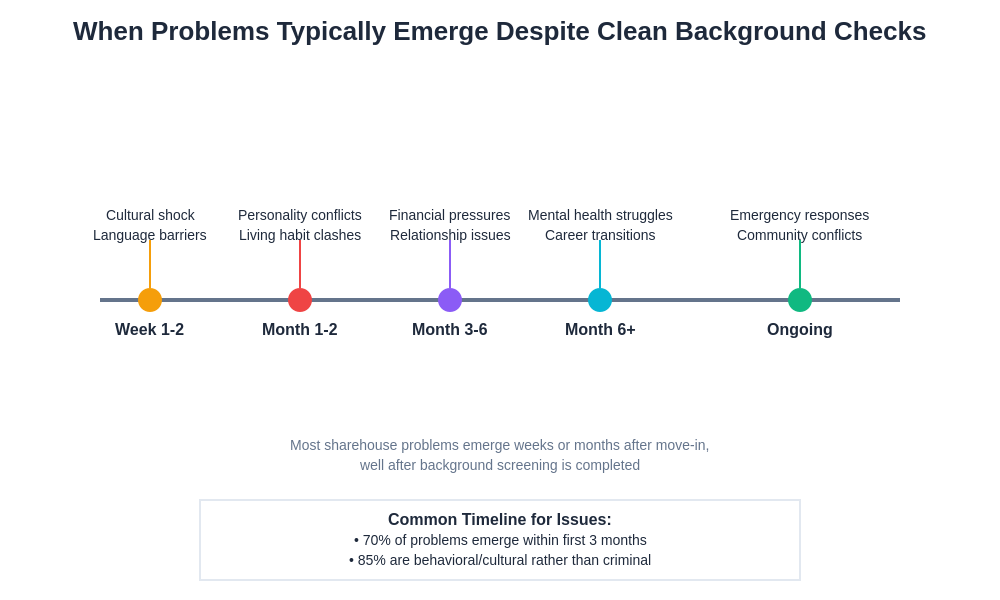 When Problems Typically Emerge Despite Clean Background Checks

Cultural shock
Language barriers

Week 1-2

Personality conflicts
Living habit clashes

Month 1-2

Financial pressures
Relationship issues

Month 3-6

Mental health struggles
Career transitions

Month 6+

Emergency responses
Community conflicts

Ongoing

Most sharehouse problems emerge weeks or months after move-in, well after background screening is completed

Common Timeline for Issues:
• 70% of problems emerge within first 3 months
• 85% are behavioral/cultural rather than criminal